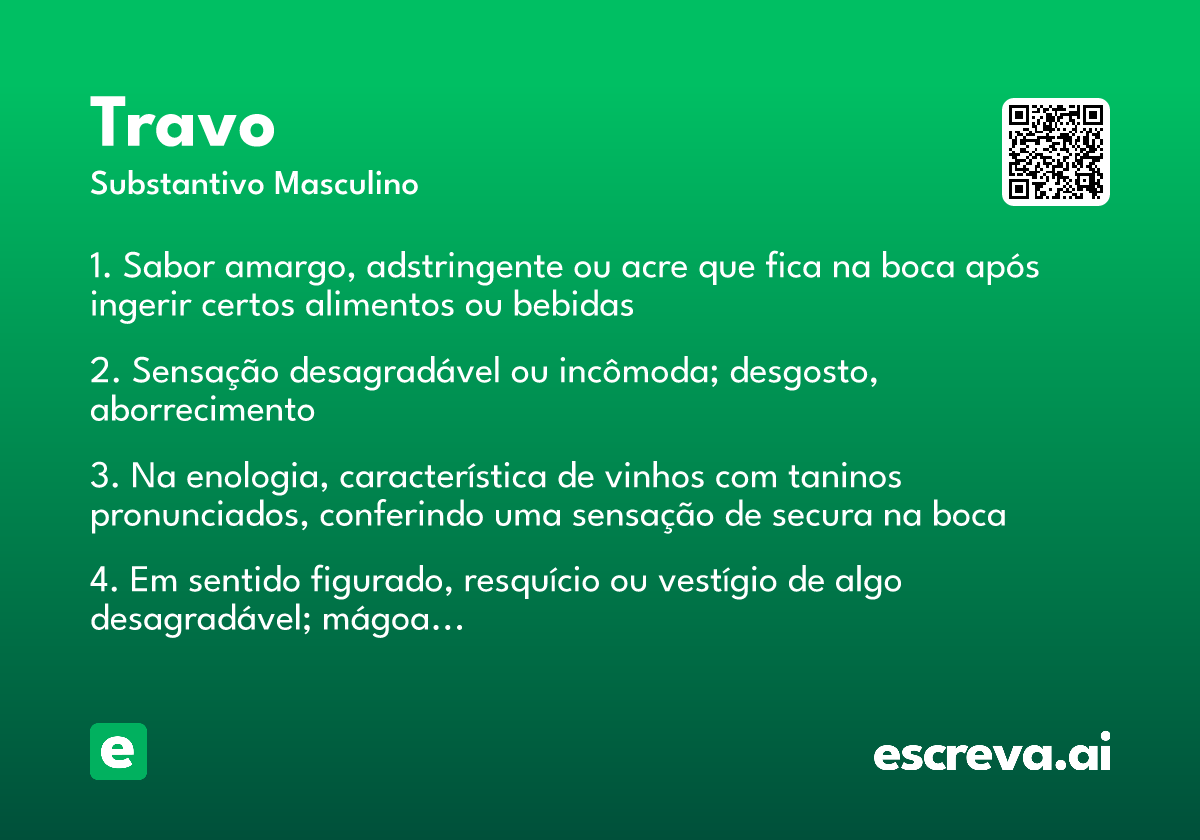 Travo
Substantivo Masculino

1. Sabor amargo, adstringente ou acre que fica na boca após ingerir certos alimentos ou bebidas

2. Sensação desagradável ou incômoda; desgosto, aborrecimento

3. Na enologia, característica de vinhos com taninos pronunciados, conferindo uma sensação de secura na boca

4. Em sentido figurado, resquício ou vestígio de algo desagradável; mágoa...

e

escreva.ai